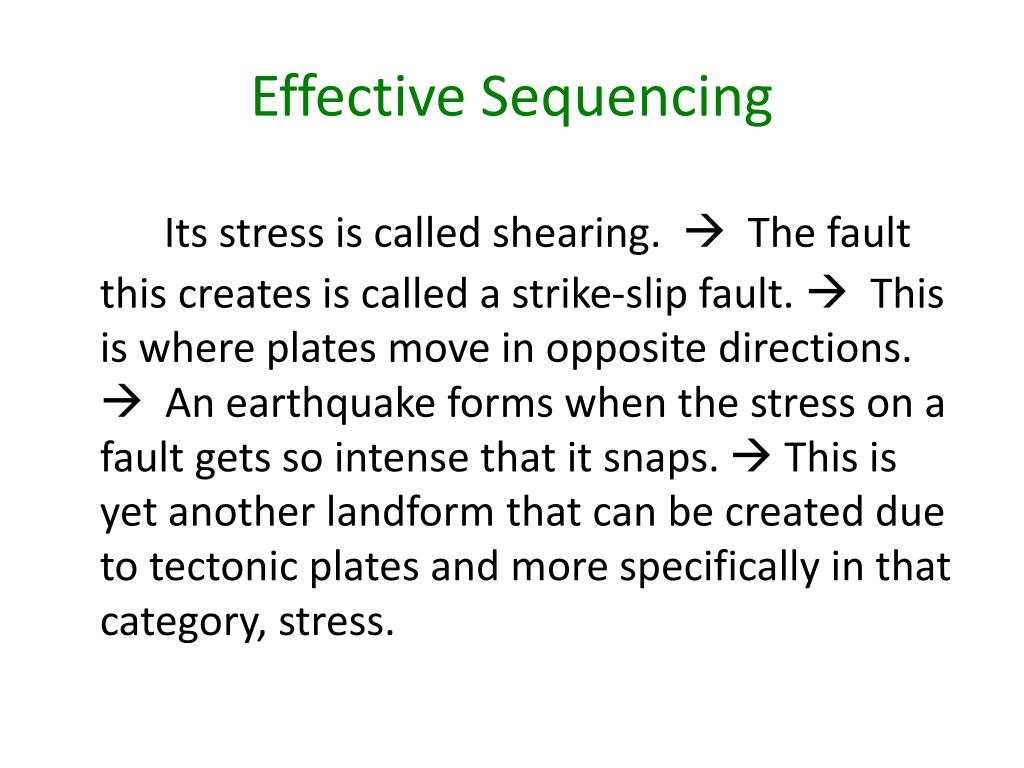 Effective Sequencing

Its stress is called shearing. → The fault this creates is called a strike-slip fault. → This is where plates move in opposite directions. → An earthquake forms when the stress on a fault gets so intense that it snaps. → This is yet another landform that can be created due to tectonic plates and more specifically in that category, stress.